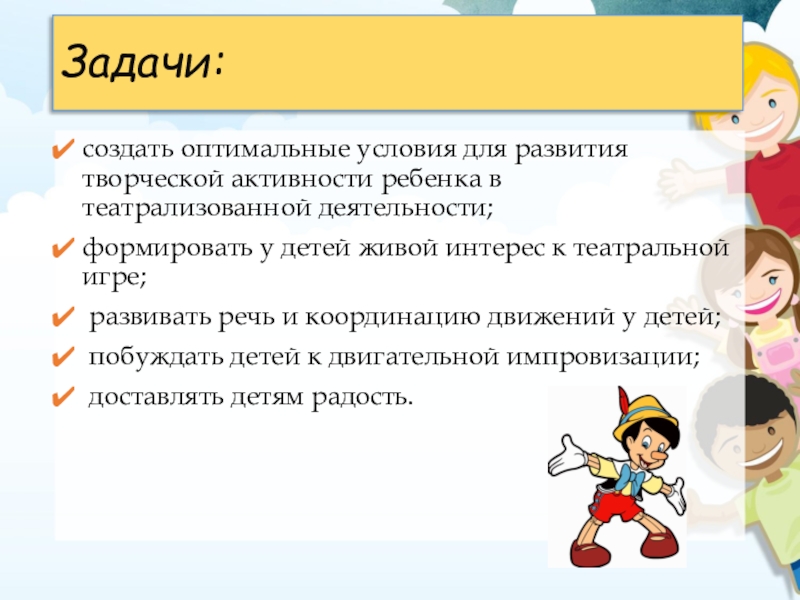 Задачи:

✔ создать оптимальные условия для развития творческой активности ребенка в театрализованной деятельности;

✔ формировать у детей живой интерес к театральной игре;

✔ развивать речь и координацию движений у детей;

✔ побуждать детей к двигательной импровизации;

✔ доставлять детям радость.